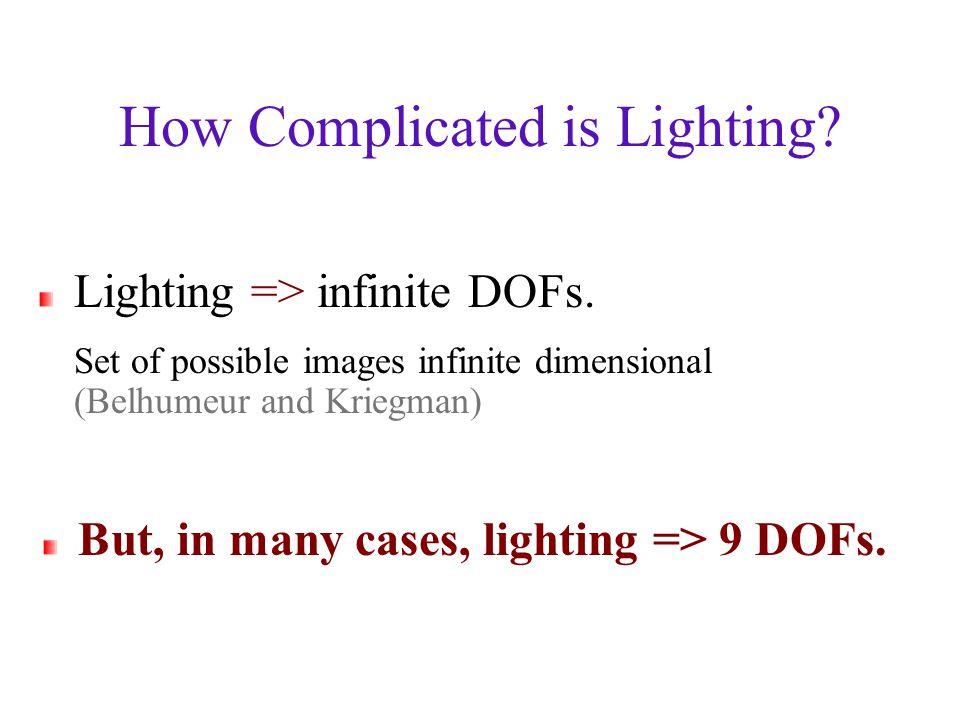 How Complicated is Lighting?

Lighting => infinite DOFs.

Set of possible images infinite dimensional (Belhumeur and Kriegman)

But, in many cases, lighting => 9 DOFs.